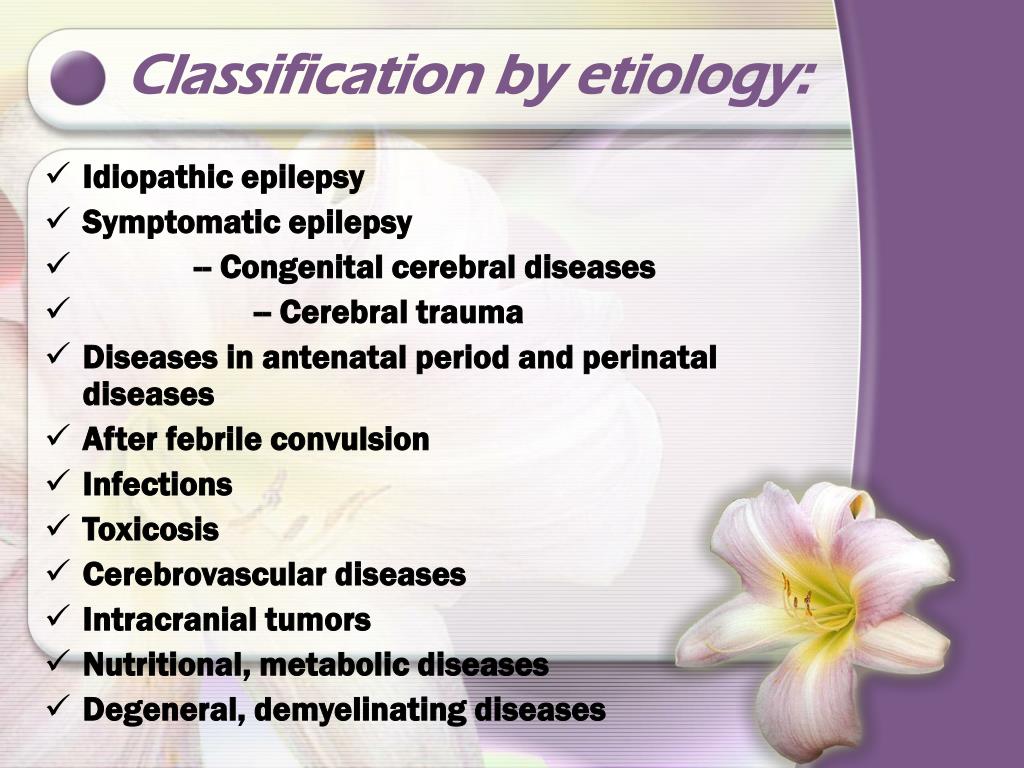 Classification by etiology:

✓ Idiopathic epilepsy
✓ Symptomatic epilepsy
✓ -- Congenital cerebral diseases
✓ -- Cerebral trauma
✓ Diseases in antenatal period and perinatal diseases
✓ After febrile convulsion
✓ Infections
✓ Toxicosis
✓ Cerebrovascular diseases
✓ Intracranial tumors
✓ Nutritional, metabolic diseases
✓ Degeneral, demyelinating diseases